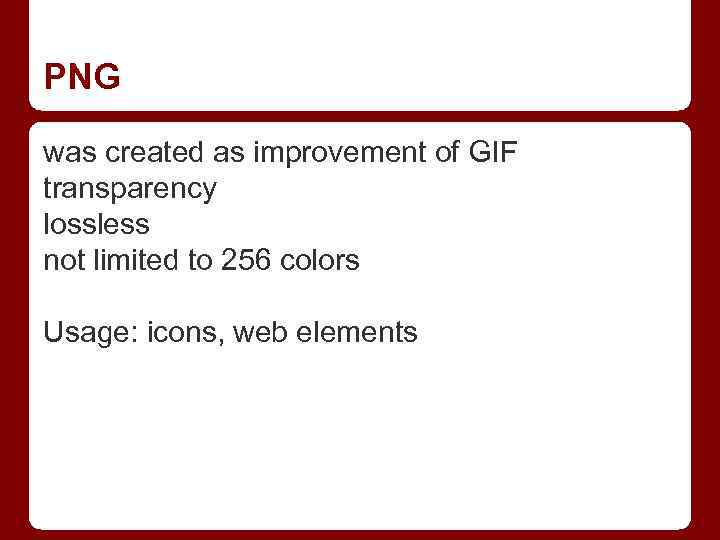 PNG

was created as improvement of GIF
transparency
lossless
not limited to 256 colors

Usage: icons, web elements